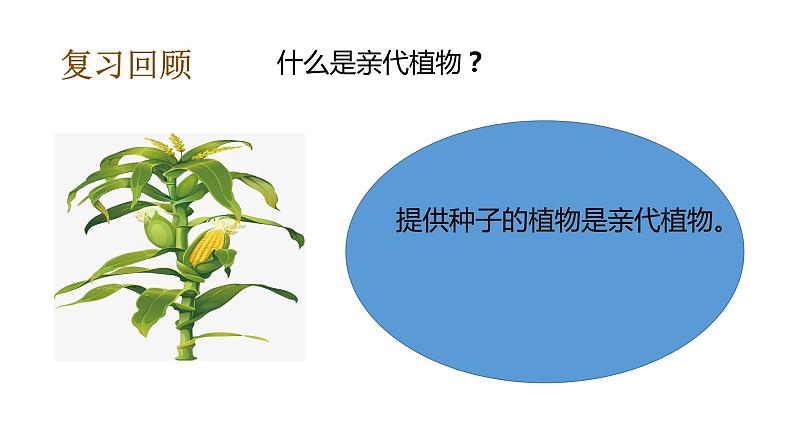 复习回顾

什么是亲代植物？

提供种子的植物是亲代植物。